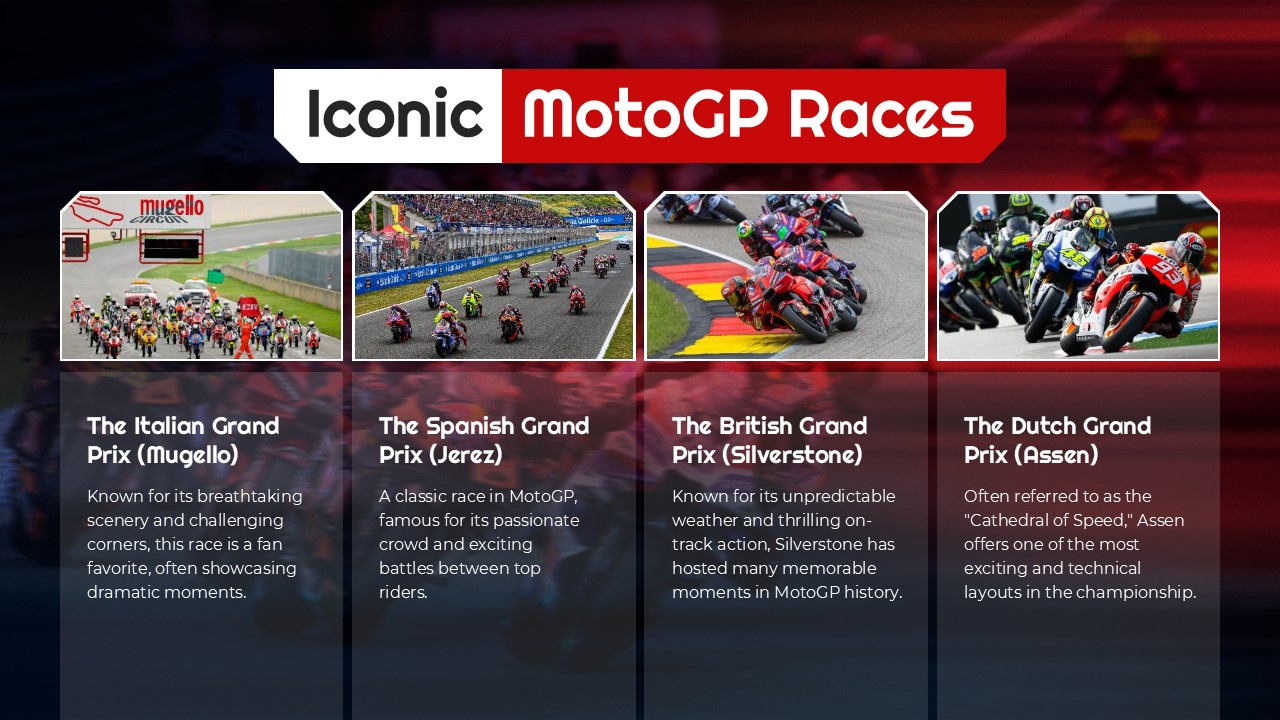 Iconic MotoGP Races

mugello CIRCUIT

The Italian Grand Prix (Mugello)

Known for its breathtaking scenery and challenging corners, this race is a fan favorite, often showcasing dramatic moments.

The Spanish Grand Prix (Jerez)

A classic race in MotoGP, famous for its passionate crowd and exciting battles between top riders.

The British Grand Prix (Silverstone)

Known for its unpredictable weather and thrilling on-track action, Silverstone has hosted many memorable moments in MotoGP history.

The Dutch Grand Prix (Assen)

Often referred to as the "Cathedral of Speed," Assen offers one of the most exciting and technical layouts in the championship.